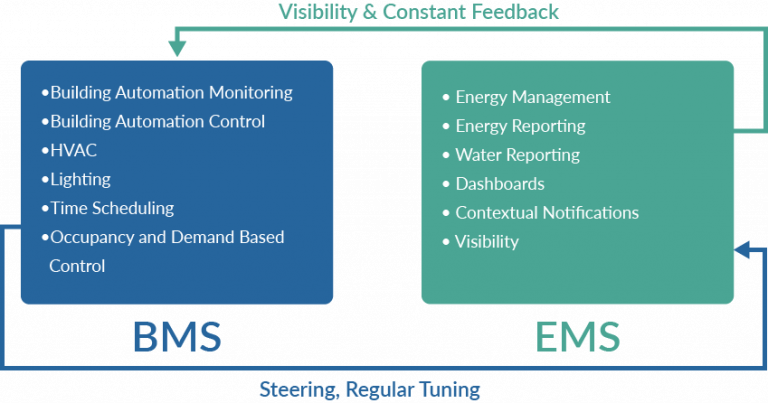 Visibility & Constant Feedback

•Building Automation Monitoring
•Building Automation Control
•HVAC
•Lighting
•Time Scheduling
•Occupancy and Demand Based Control

BMS

• Energy Management
• Energy Reporting
• Water Reporting
• Dashboards
• Contextual Notifications
• Visibility

EMS

Steering, Regular Tuning